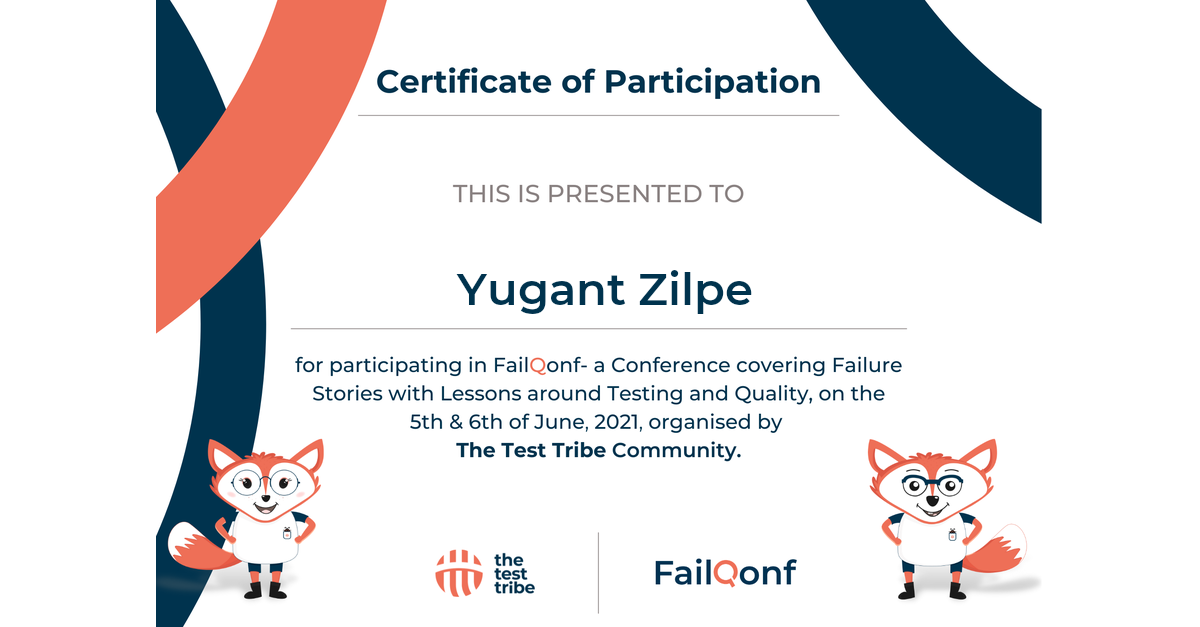 Certificate of Participation

THIS IS PRESENTED TO

Yugant Zilpe

for participating in FailQonf- a Conference covering Failure Stories with Lessons around Testing and Quality, on the 5th & 6th of June, 2021, organised by The Test Tribe Community.

the test tribe

FailQonf